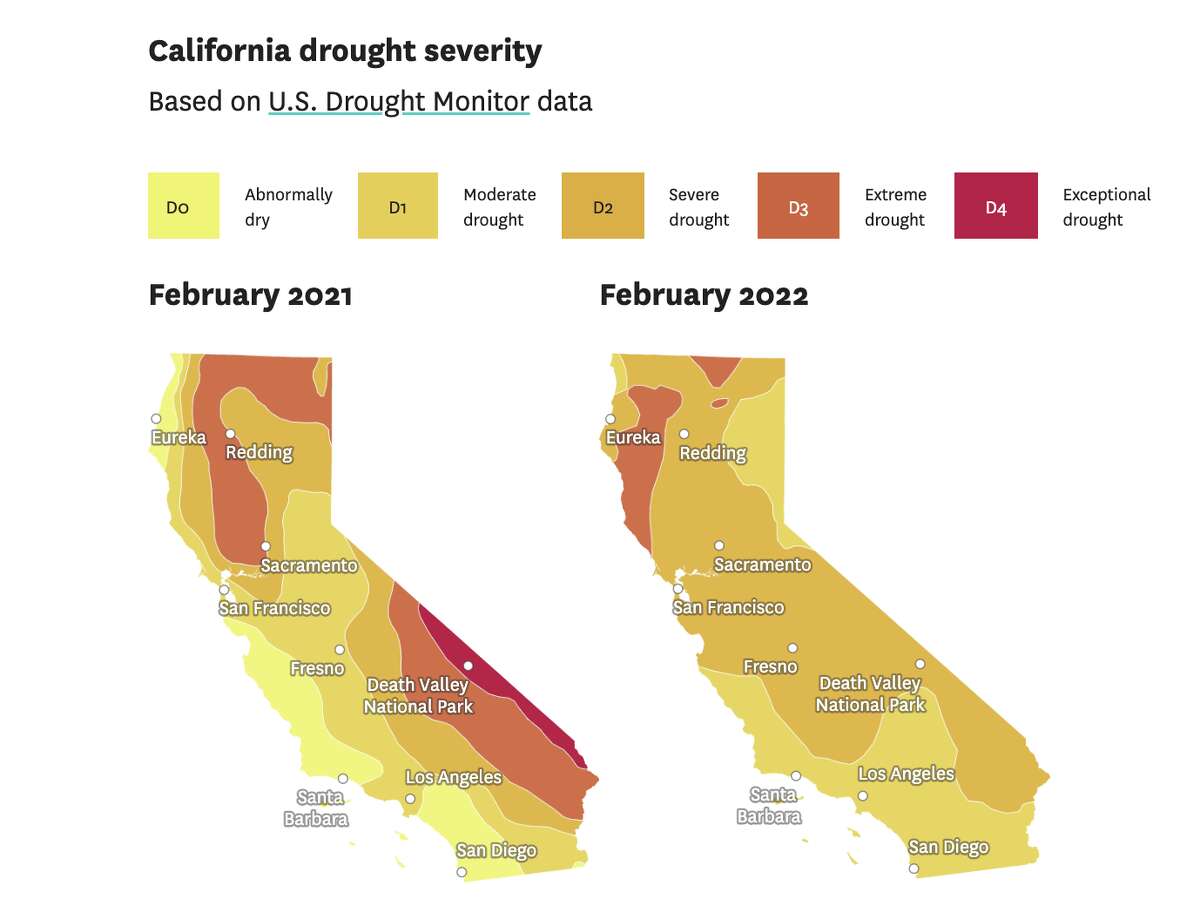 California drought severity

Based on U.S. Drought Monitor data

D0 Abnormally dry
D1 Moderate drought
D2 Severe drought
D3 Extreme drought
D4 Exceptional drought

February 2021

Eureka
Redding
Sacramento
San Francisco
Fresno
Death Valley National Park
Los Angeles
Santa Barbara
San Diego

February 2022

Eureka
Redding
Sacramento
San Francisco
Fresno
Death Valley National Park
Los Angeles
Santa Barbara
San Diego